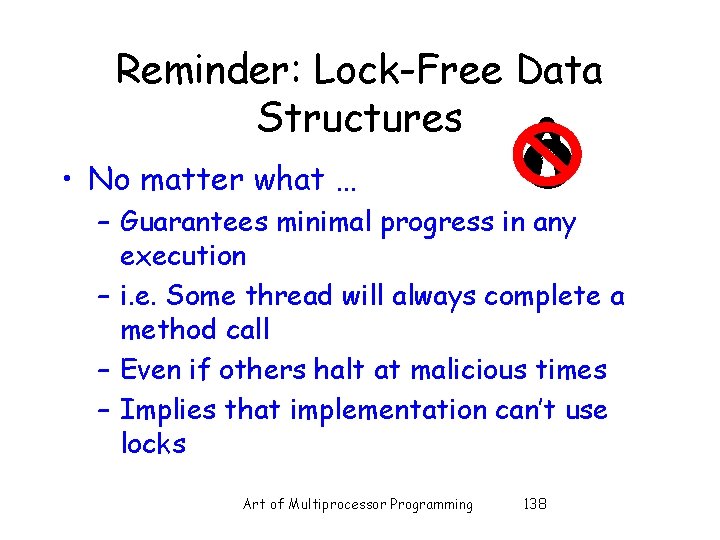 Reminder: Lock-Free Data Structures

• No matter what …
  – Guarantees minimal progress in any execution
  – i.e. Some thread will always complete a method call
  – Even if others halt at malicious times
  – Implies that implementation can't use locks

Art of Multiprocessor Programming 138